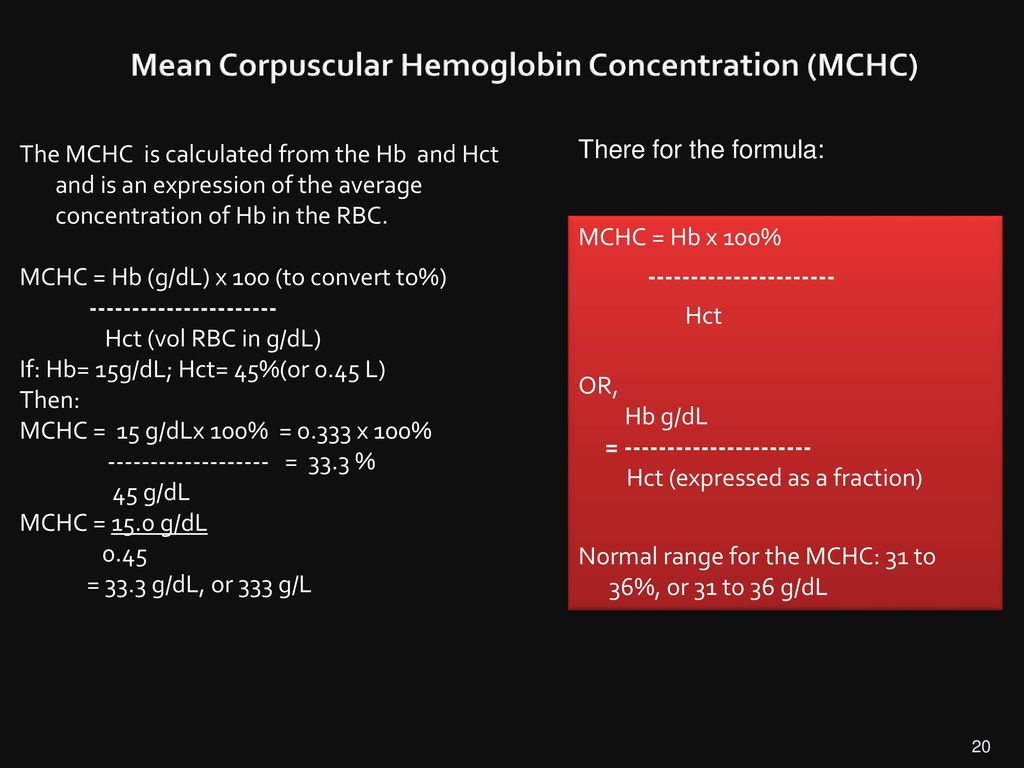 Mean Corpuscular Hemoglobin Concentration (MCHC)

The MCHC is calculated from the Hb and Hct and is an expression of the average concentration of Hb in the RBC.

MCHC = Hb (g/dL) x 100 (to convert to%)
---------------------
Hct (vol RBC in g/dL)
If: Hb= 15g/dL; Hct= 45%(or 0.45 L)
Then:
MCHC = 15 g/dLx 100% = 0.333 x 100%
------------------ = 33.3 %
45 g/dL
MCHC = 15.0 g/dL
0.45
= 33.3 g/dL, or 333 g/L

There for the formula:

MCHC = Hb x 100%
---------------------
Hct

OR,
Hb g/dL
= ---------------------
Hct (expressed as a fraction)

Normal range for the MCHC: 31 to 36%, or 31 to 36 g/dL

20